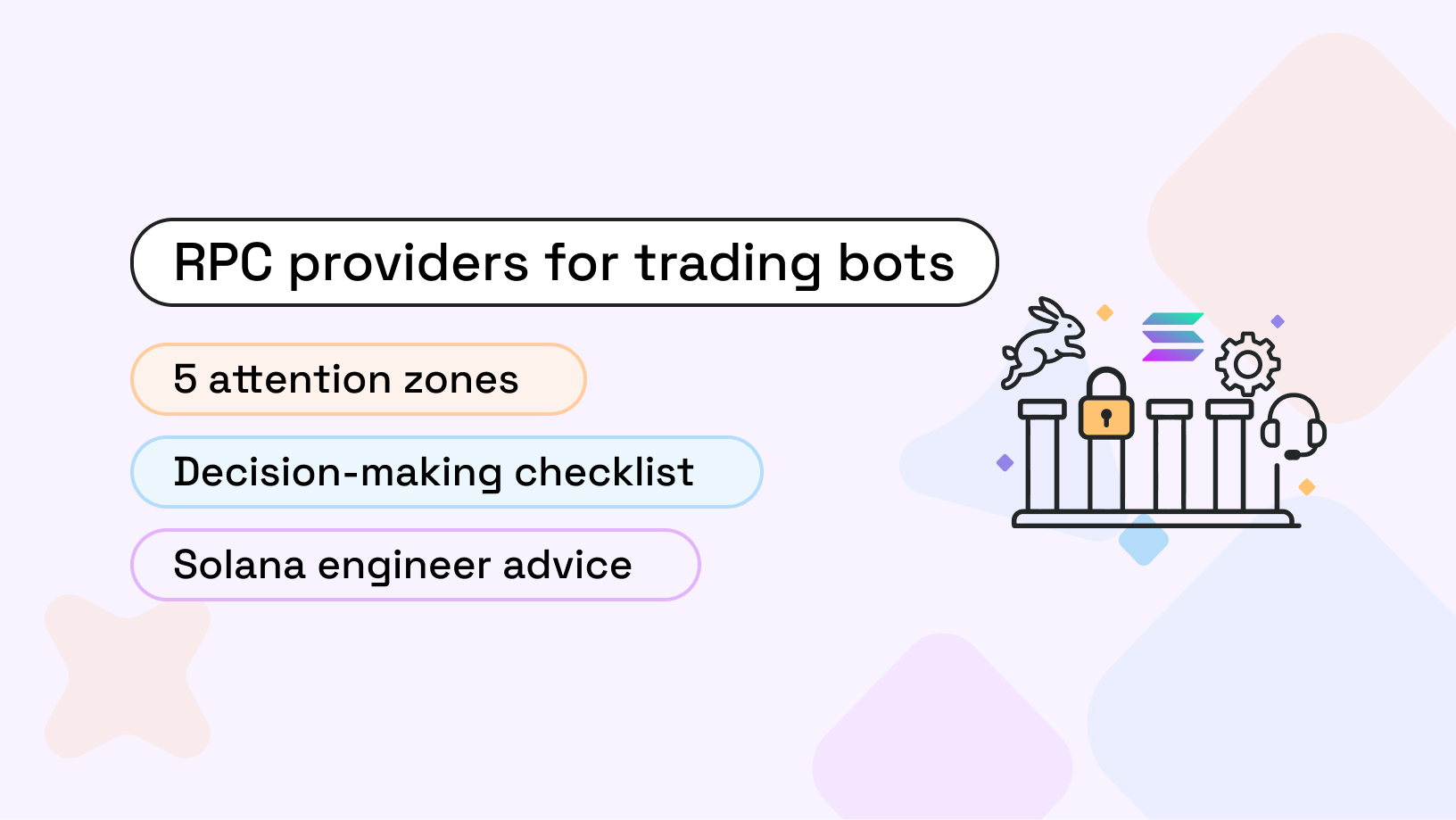 RPC providers for trading bots

5 attention zones

Decision-making checklist

Solana engineer advice